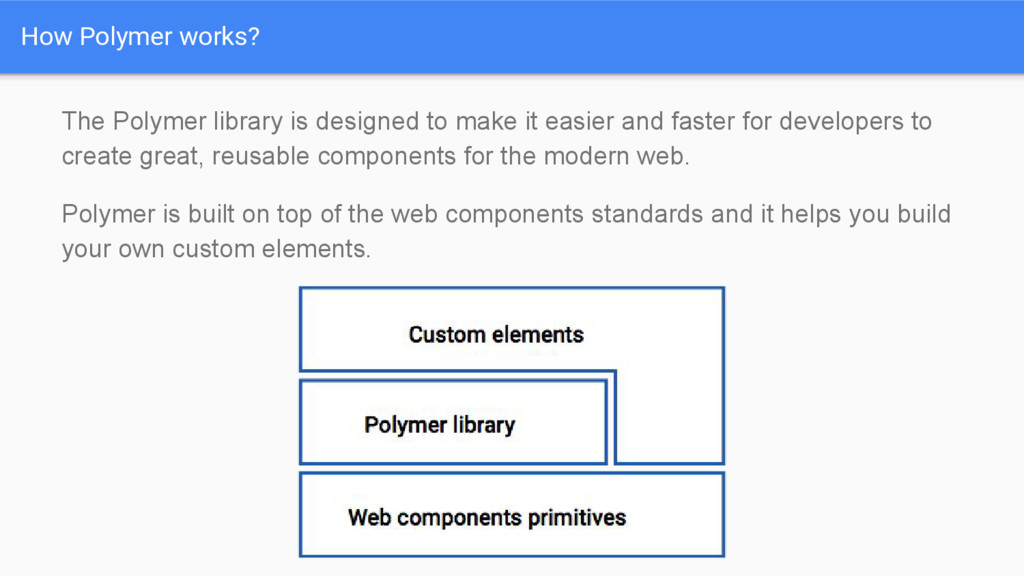 How Polymer works?

The Polymer library is designed to make it easier and faster for developers to create great, reusable components for the modern web.

Polymer is built on top of the web components standards and it helps you build your own custom elements.

Custom elements

Polymer library

Web components primitives